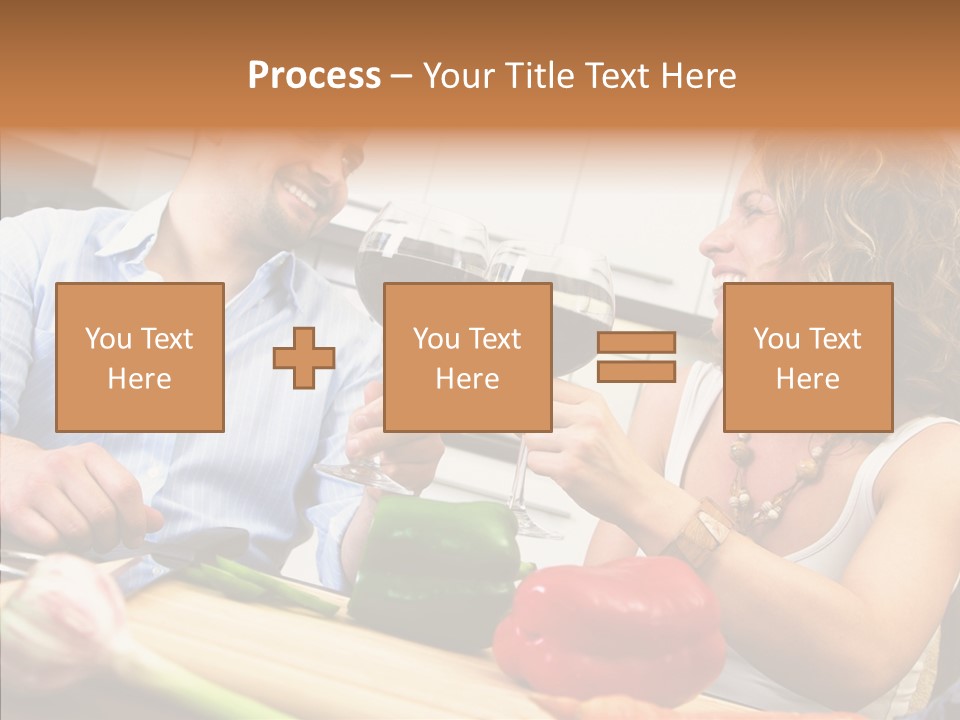 Process – Your Title Text Here

You Text Here

You Text Here

You Text Here